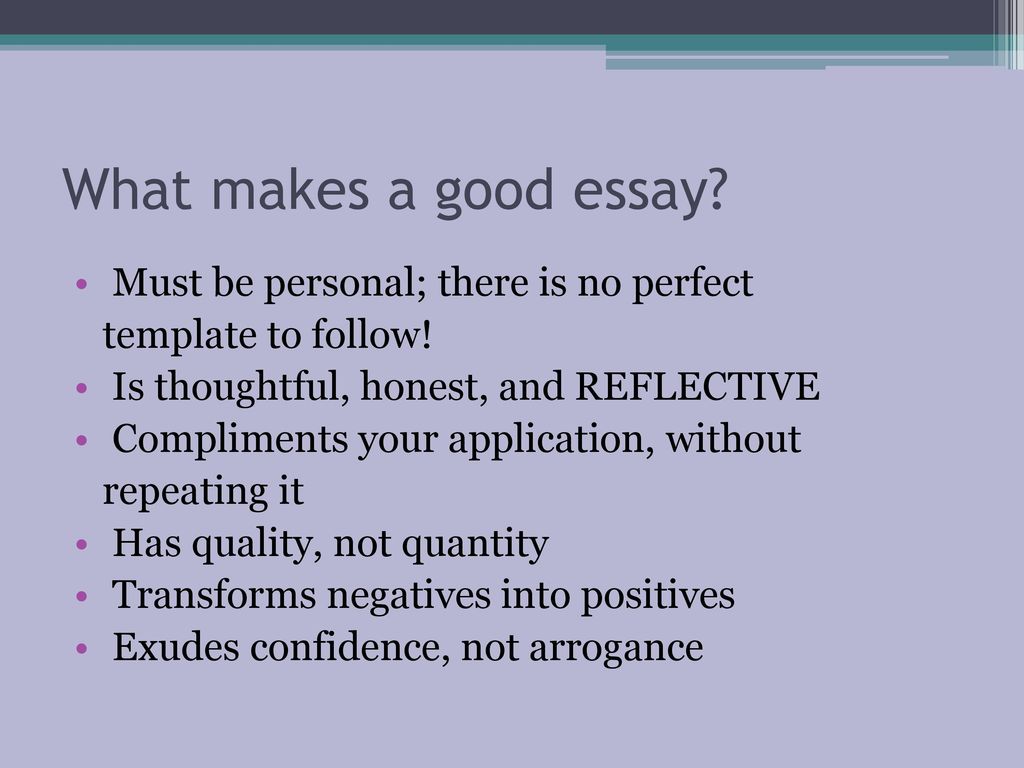 What makes a good essay?

• Must be personal; there is no perfect template to follow!
• Is thoughtful, honest, and REFLECTIVE
• Compliments your application, without repeating it
• Has quality, not quantity
• Transforms negatives into positives
• Exudes confidence, not arrogance